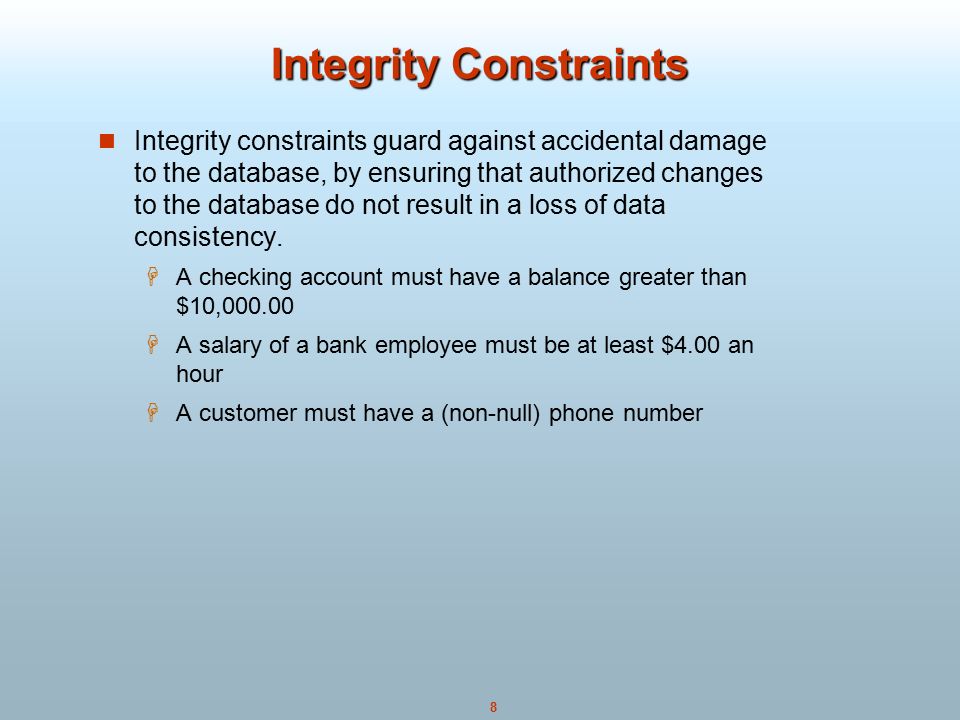 Integrity Constraints

Integrity constraints guard against accidental damage to the database, by ensuring that authorized changes to the database do not result in a loss of data consistency.

A checking account must have a balance greater than \$10,000.00

A salary of a bank employee must be at least \$4.00 an hour

A customer must have a (non-null) phone number

8